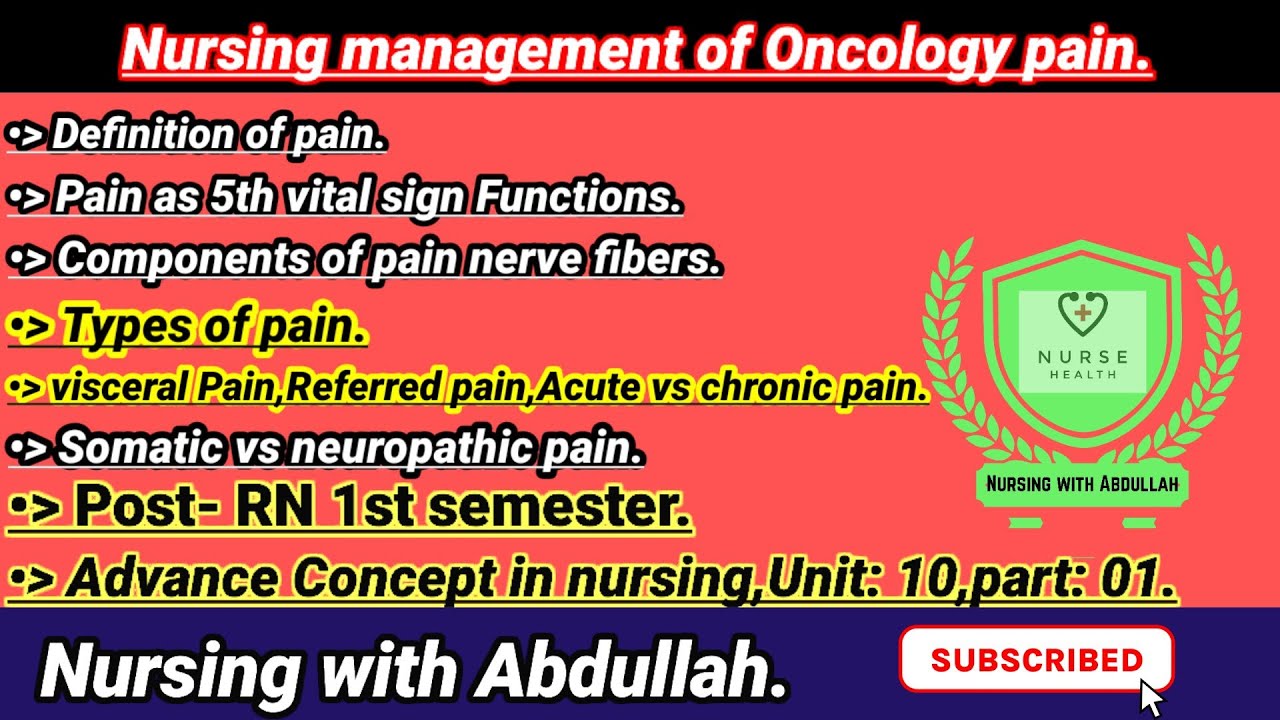 Nursing management of Oncology pain.

•> Definition of pain.

•> Pain as 5th vital sign Functions.

•> Components of pain nerve fibers.

•> Types of pain.

•> visceral Pain,Referred pain,Acute vs chronic pain.

•> Somatic vs neuropathic pain.

•> Post- RN 1st semester.

•> Advance Concept in nursing,Unit: 10,part: 01.

NURSE HEALTH

Nursing with Abdullah

Nursing with Abdullah.

SUBSCRIBED